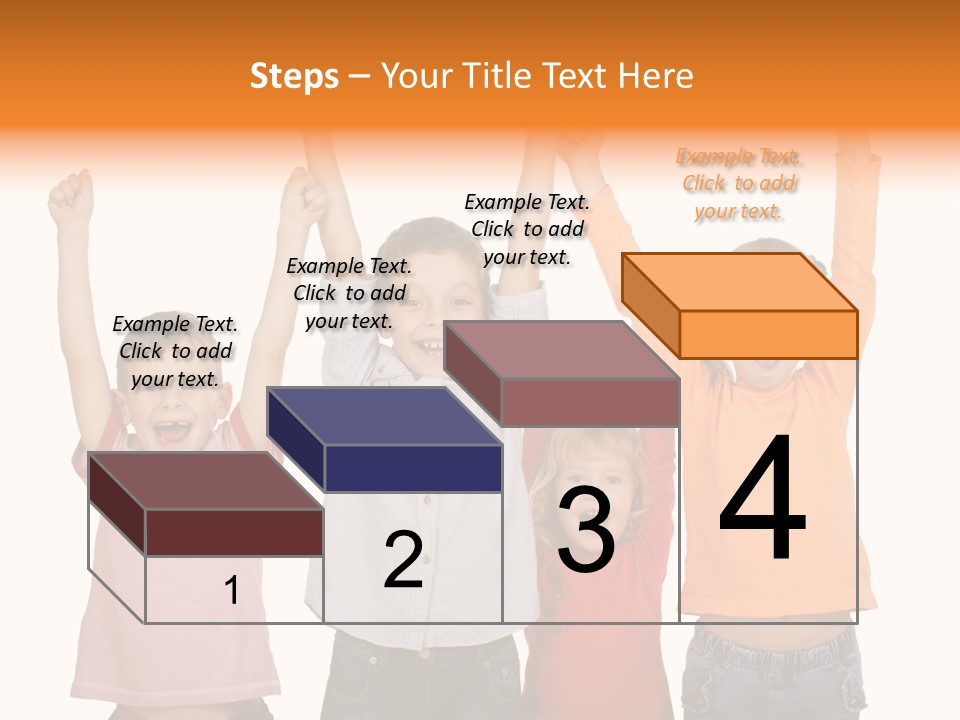 Steps – Your Title Text Here

Example Text. Click to add your text.

Example Text. Click to add your text.

Example Text. Click to add your text.

Example Text. Click to add your text.

1

2

3

4